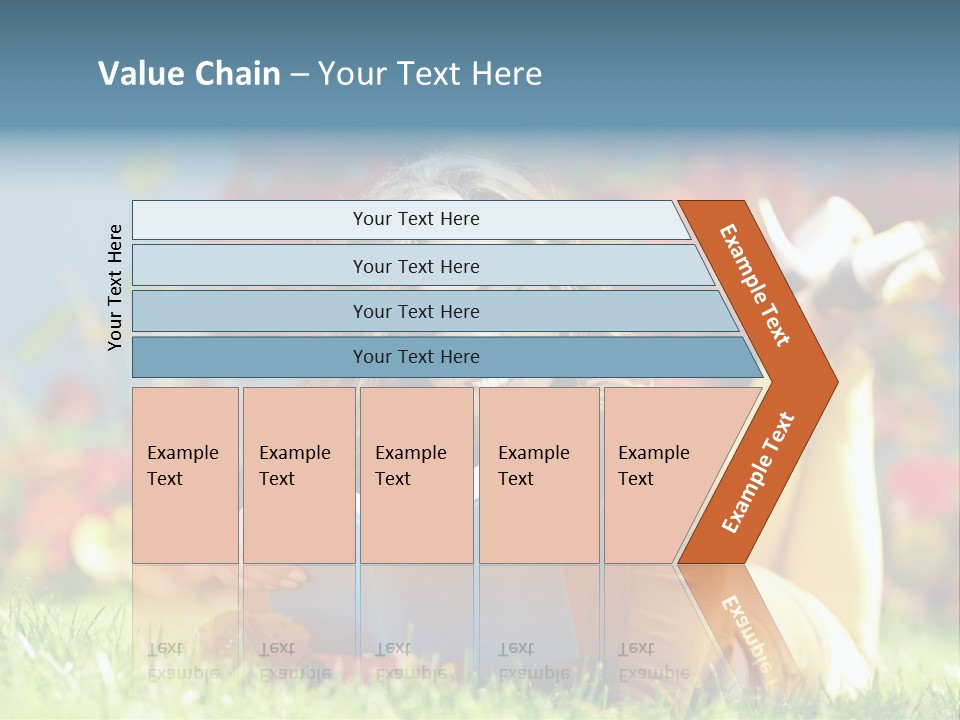 Value Chain – Your Text Here

Your Text Here

Your Text Here

Your Text Here

Your Text Here

Your Text Here

Example Text

Example Text

Example Text

Example Text

Example Text

Example Text

Example Text